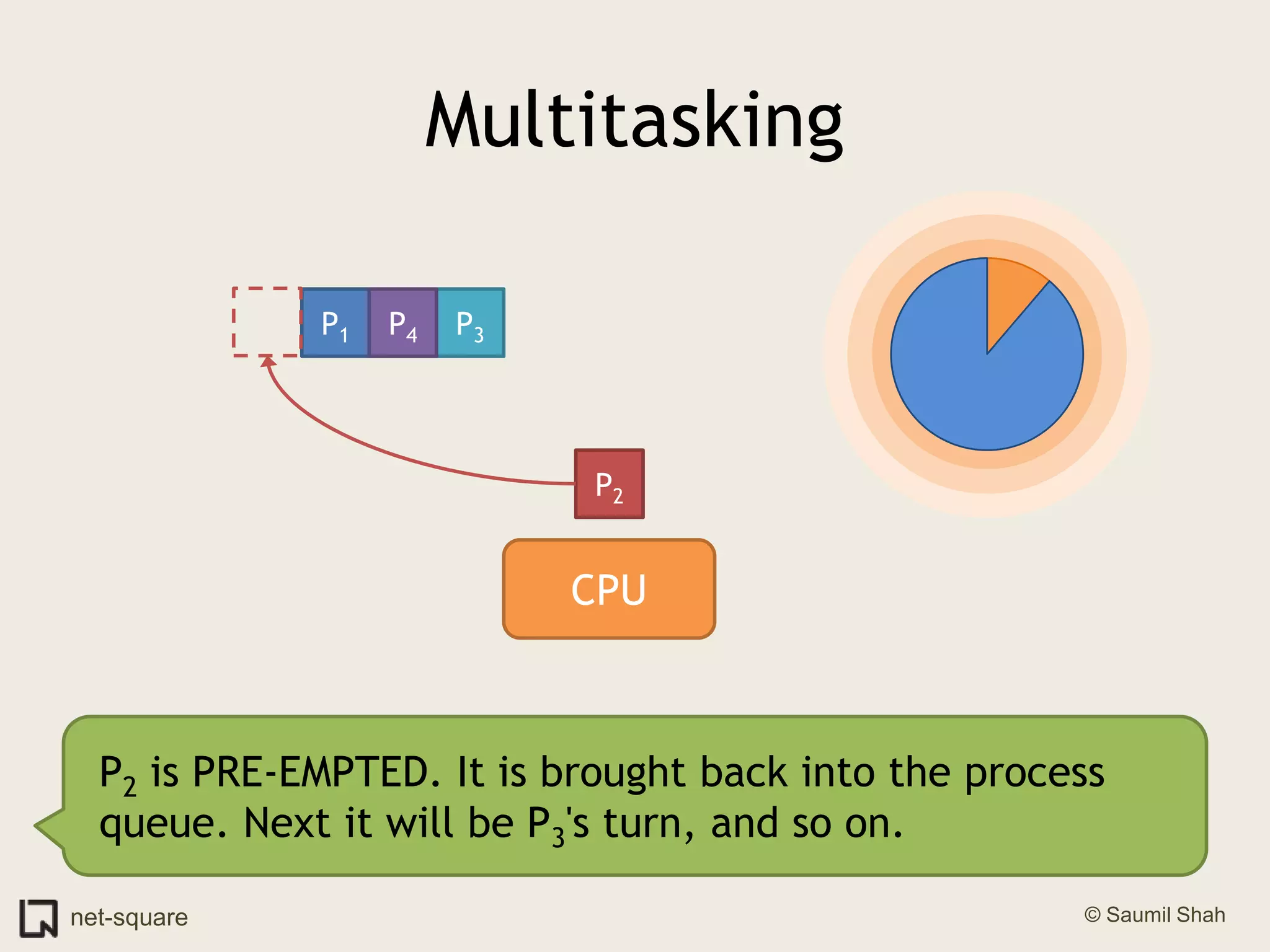 Multitasking

$P_1$ $P_4$ $P_3$

$P_2$

CPU

$P_2$ is PRE-EMPTED. It is brought back into the process queue. Next it will be $P_3$'s turn, and so on.

net-square

© Saumil Shah